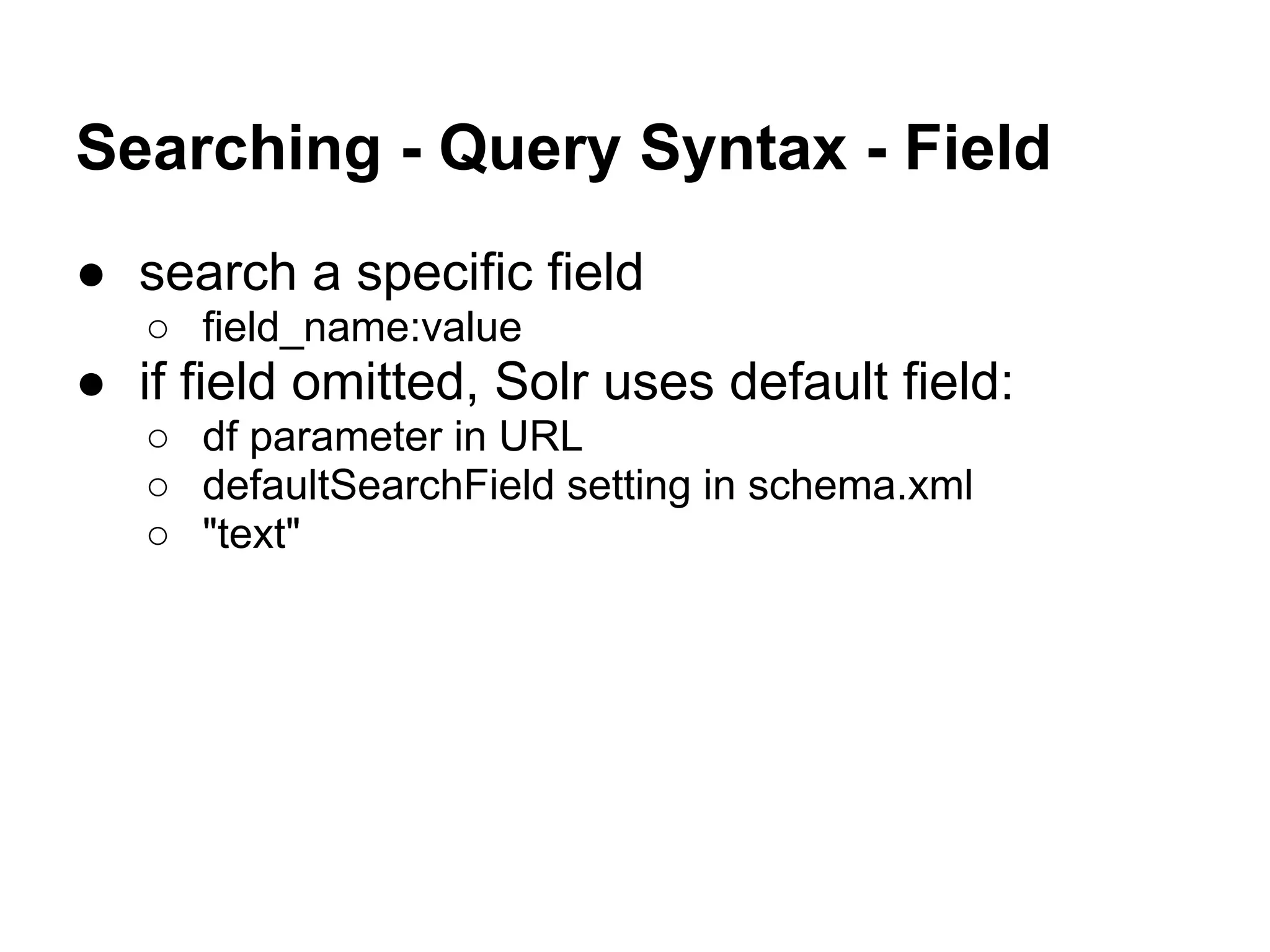 Searching - Query Syntax - Field

● search a specific field
  ○ field_name:value
● if field omitted, Solr uses default field:
  ○ df parameter in URL
  ○ defaultSearchField setting in schema.xml
  ○ "text"